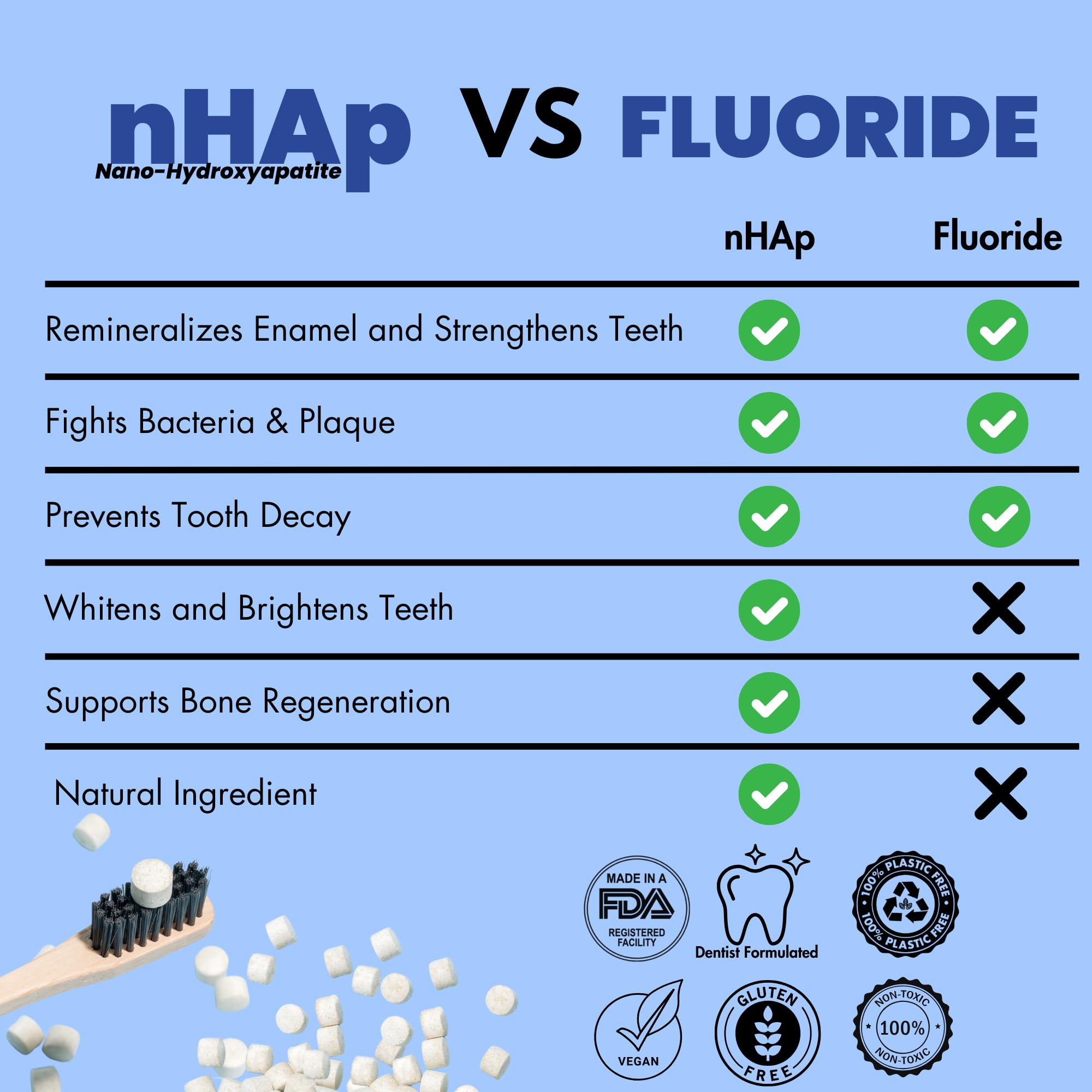 nHAp VS FLUORIDE
Nano-Hydroxyapatite

| | nHAp | Fluoride |
|---|---|---|
| Remineralizes Enamel and Strengthens Teeth | ✓ | ✓ |
| Fights Bacteria & Plaque | ✓ | ✓ |
| Prevents Tooth Decay | ✓ | ✓ |
| Whitens and Brightens Teeth | ✓ | ✗ |
| Supports Bone Regeneration | ✓ | ✗ |
| Natural Ingredient | ✓ | ✗ |

MADE IN A FDA REGISTERED FACILITY

Dentist Formulated

100% PLASTIC FREE 100% PLASTIC FREE

VEGAN

GLUTEN FREE

NON-TOXIC 100% NON-TOXIC